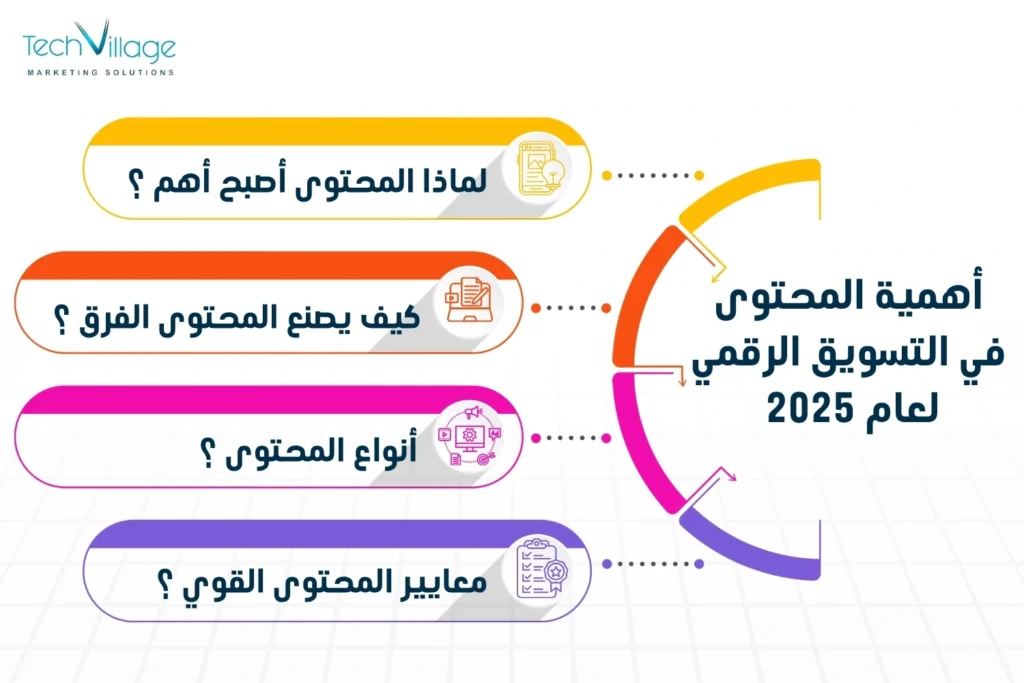 TechVillage
MARKETING SOLUTIONS

أهمية المحتوى في التسويق الرقمي لعام 2025

لماذا المحتوى أصبح أهم ؟

كيف يصنع المحتوى الفرق ؟

أنواع المحتوى ؟

معايير المحتوى القوي ؟